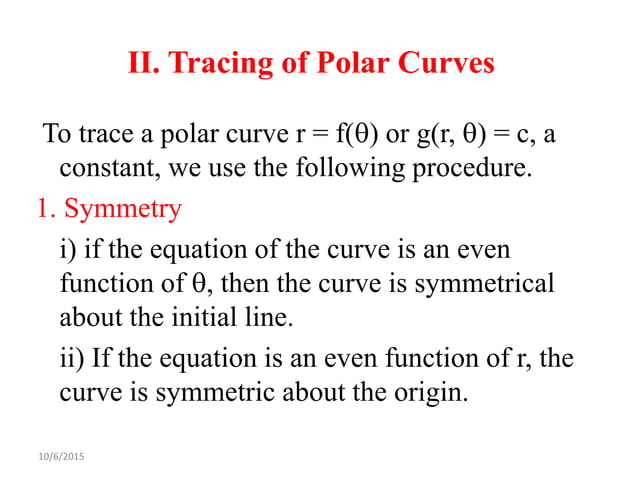 II. Tracing of Polar Curves

To trace a polar curve $r = f(\theta)$ or $g(r, \theta) = c$, a constant, we use the following procedure.

1. Symmetry

i) if the equation of the curve is an even function of $\theta$, then the curve is symmetrical about the initial line.

ii) If the equation is an even function of r, the curve is symmetric about the origin.

10/6/2015